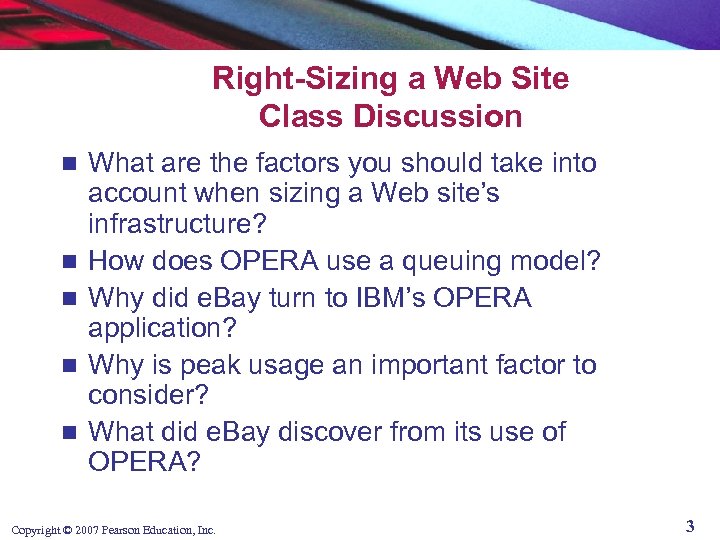 Right-Sizing a Web Site
Class Discussion

- What are the factors you should take into account when sizing a Web site's infrastructure?
- How does OPERA use a queuing model?
- Why did eBay turn to IBM's OPERA application?
- Why is peak usage an important factor to consider?
- What did eBay discover from its use of OPERA?

Copyright © 2007 Pearson Education, Inc.

3